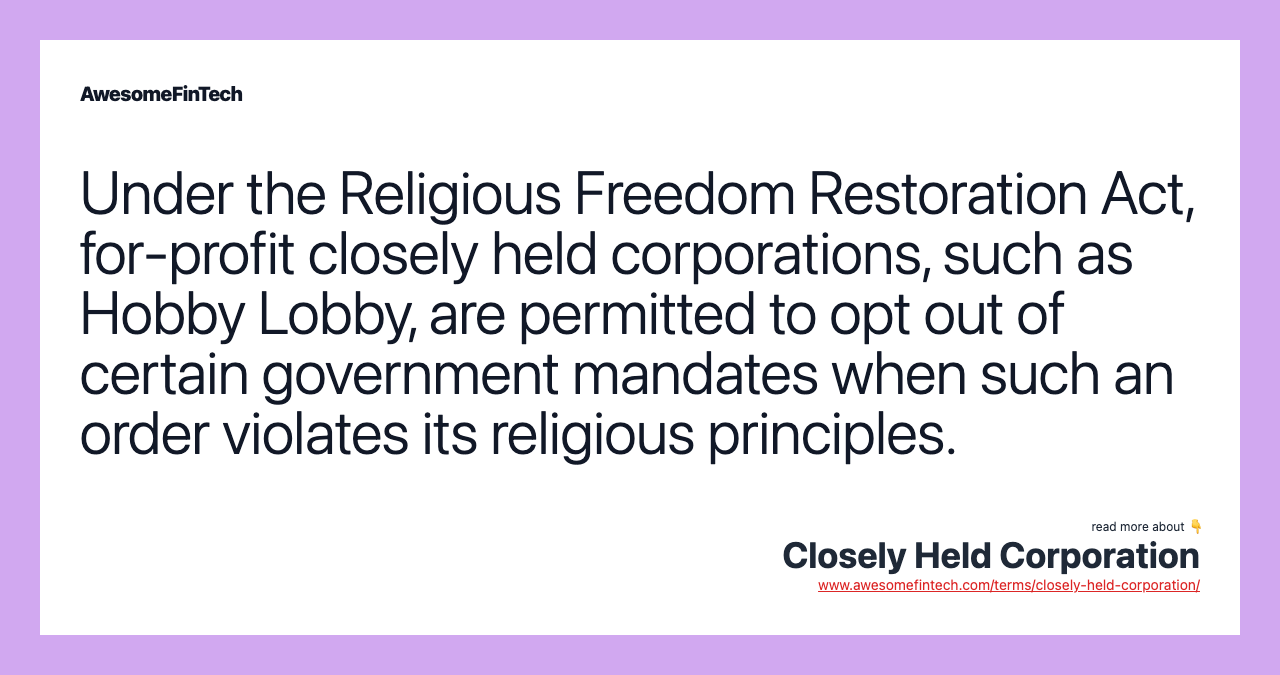 AwesomeFinTech

Under the Religious Freedom Restoration Act, for-profit closely held corporations, such as Hobby Lobby, are permitted to opt out of certain government mandates when such an order violates its religious principles.

read more about 👇
Closely Held Corporation
www.awesomefintech.com/terms/closely-held-corporation/